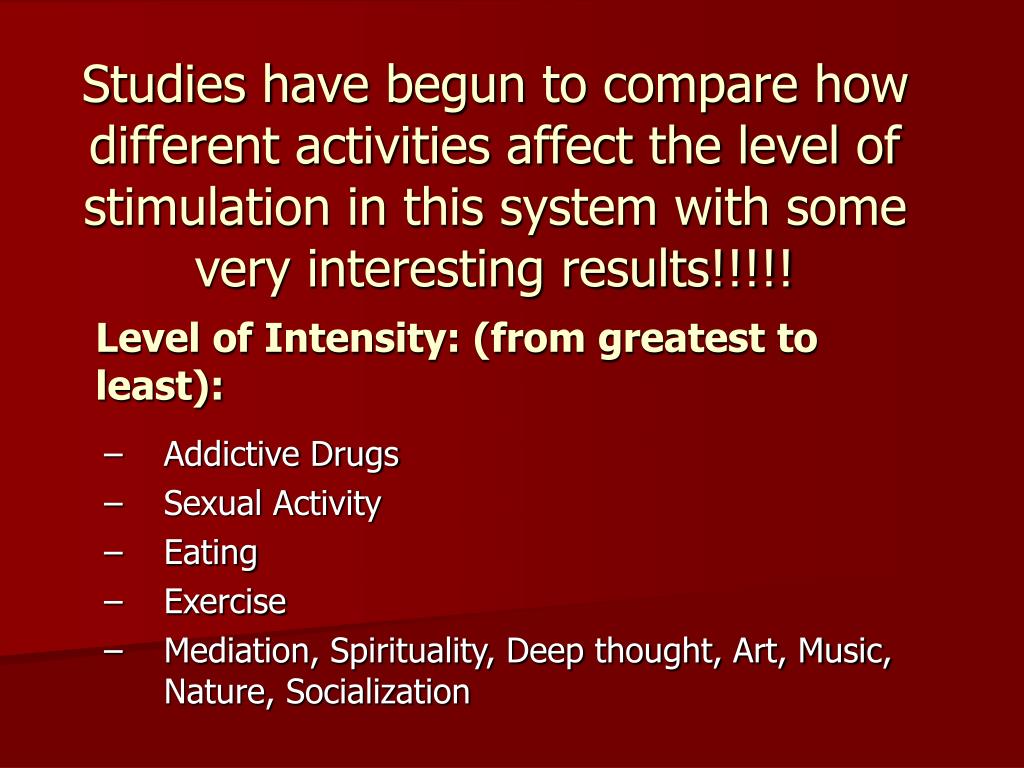 Studies have begun to compare how different activities affect the level of stimulation in this system with some very interesting results!!!!!

Level of Intensity: (from greatest to least):

– Addictive Drugs
– Sexual Activity
– Eating
– Exercise
– Mediation, Spirituality, Deep thought, Art, Music, Nature, Socialization